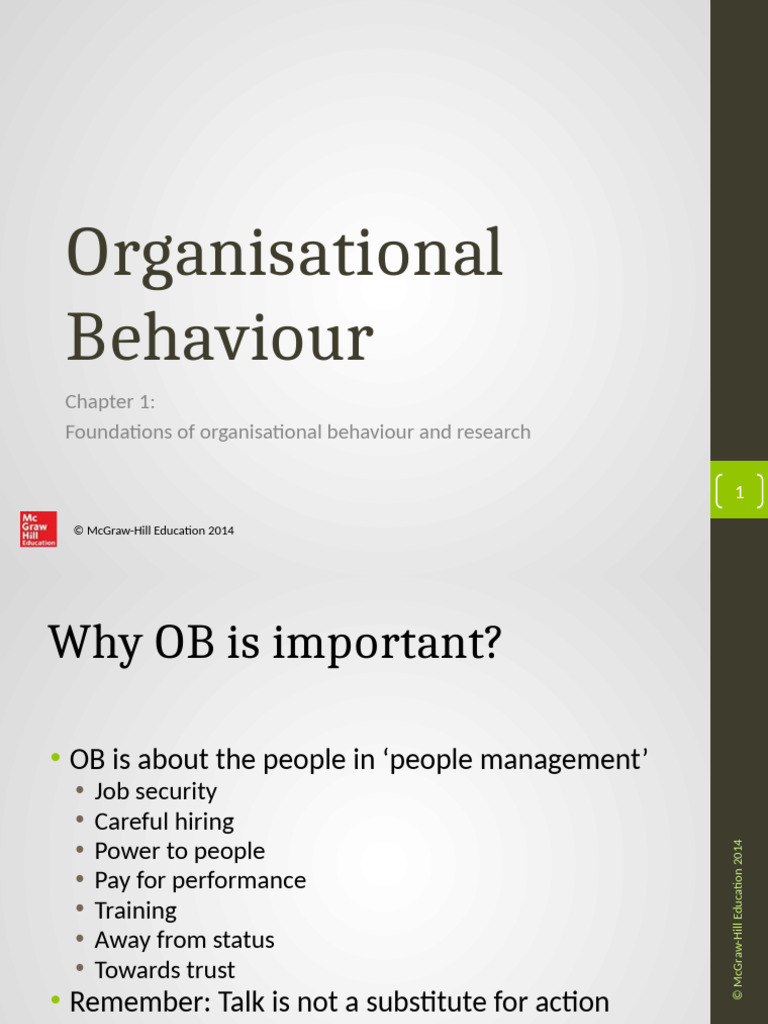 Organisational Behaviour

Chapter 1:
Foundations of organisational behaviour and research

1

Mc Graw Hill Education

© McGraw-Hill Education 2014

Why OB is important?

• OB is about the people in 'people management'
  • Job security
  • Careful hiring
  • Power to people
  • Pay for performance
  • Training
  • Away from status
  • Towards trust
• Remember: Talk is not a substitute for action

© McGraw-Hill Education 2014